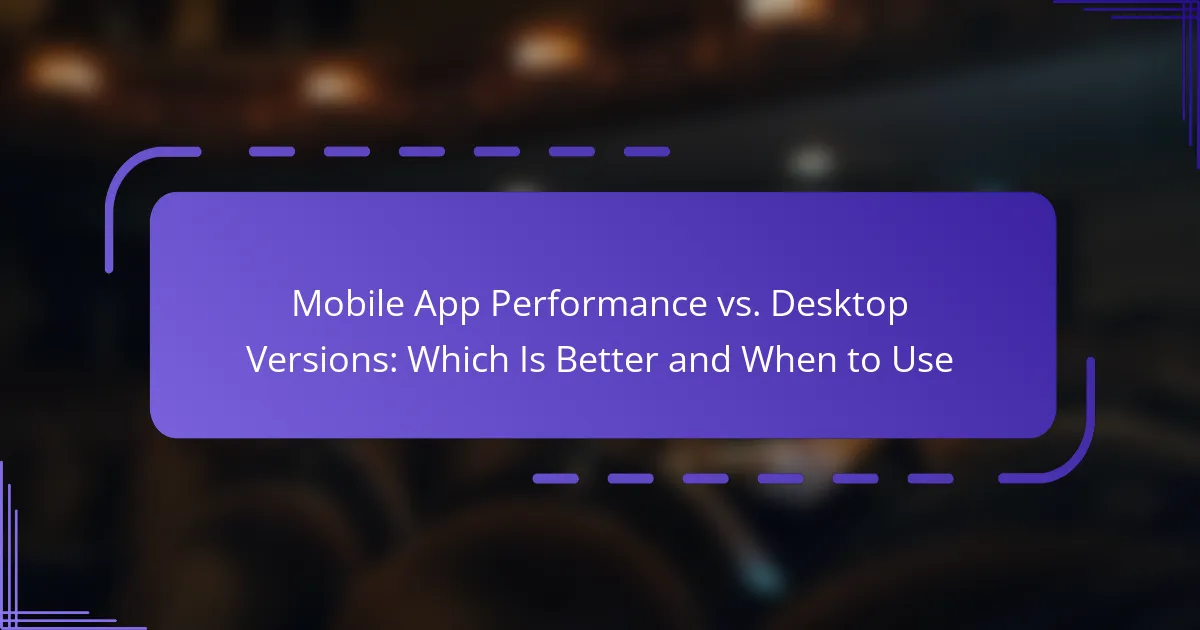 Mobile App Performance vs. Desktop Versions: Which Is Better and When to Use